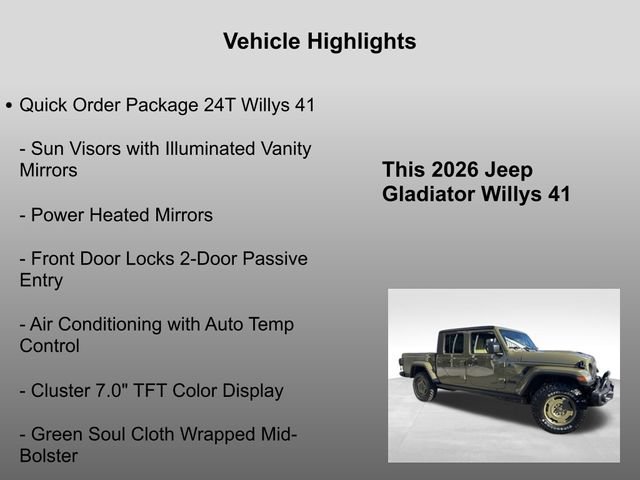 Vehicle Highlights

• Quick Order Package 24T Willys 41

- Sun Visors with Illuminated Vanity Mirrors

- Power Heated Mirrors

- Front Door Locks 2-Door Passive Entry

- Air Conditioning with Auto Temp Control

- Cluster 7.0" TFT Color Display

- Green Soul Cloth Wrapped Mid-Bolster

This 2026 Jeep Gladiator Willys 41